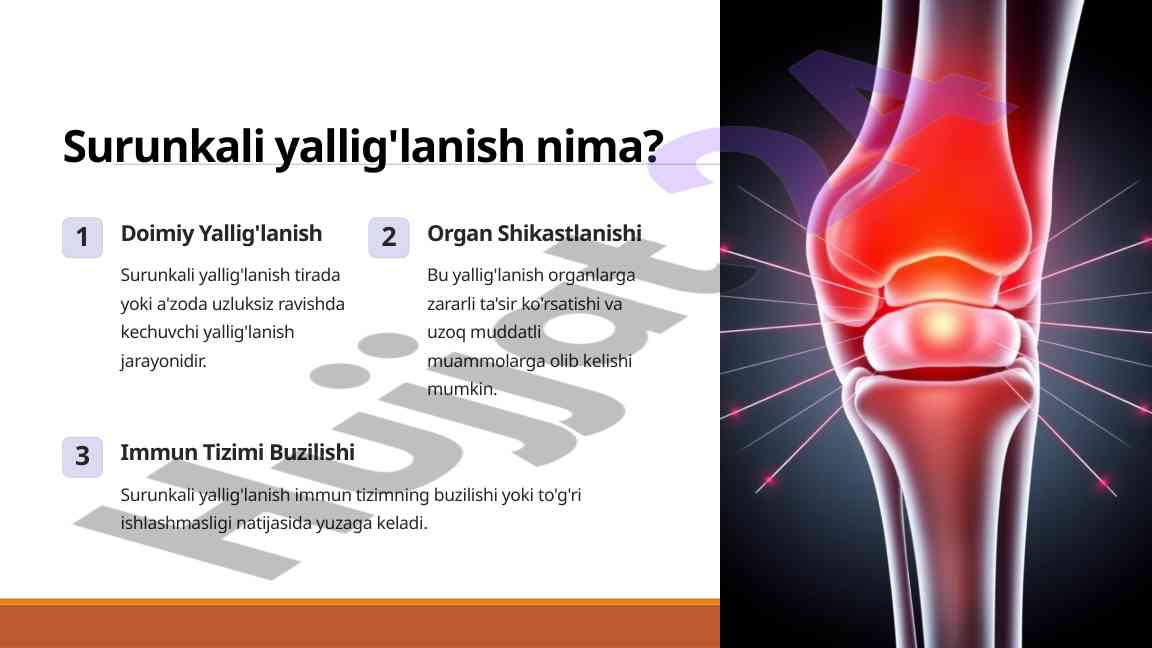 Surunkali yallig'lanish nima?

1

Doimiy Yallig'lanish

Surunkali yallig'lanish tirada yoki a'zoda uzluksiz ravishda kechuvchi yallig'lanish jarayonidir.

2

Organ Shikastlanishi

Bu yallig'lanish organlarga zararli ta'sir ko'rsatishi va uzoq muddatli muammolarga olib kelishi mumkin.

3

Immun Tizimi Buzilishi

Surunkali yallig'lanish immun tizimning buzilishi yoki to'g'ri ishlashmasligi natijasida yuzaga keladi.

Hujjat